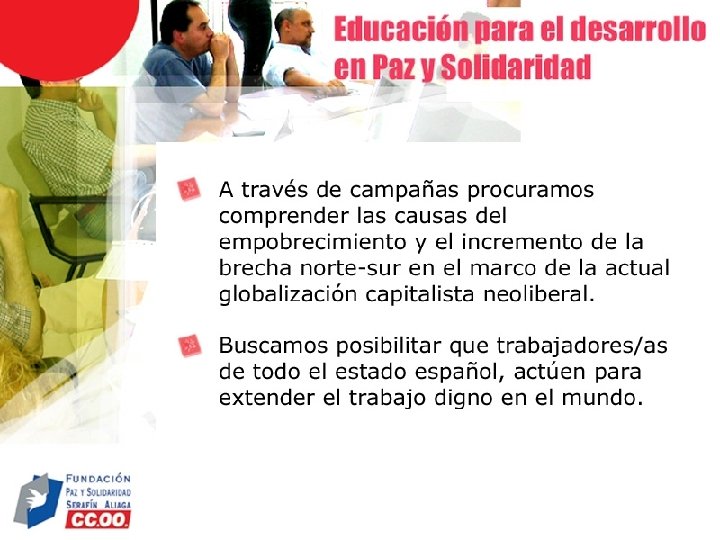 Educación para el desarrollo en Paz y Solidaridad

A través de campañas procuramos comprender las causas del empobrecimiento y el incremento de la brecha norte-sur en el marco de la actual globalización capitalista neoliberal.

Buscamos posibilitar que trabajadores/as de todo el estado español, actúen para extender el trabajo digno en el mundo.

FUNDACIÓN
PAZ Y SOLIDARIDAD
SERAFÍN ALIAGA
CC.OO.